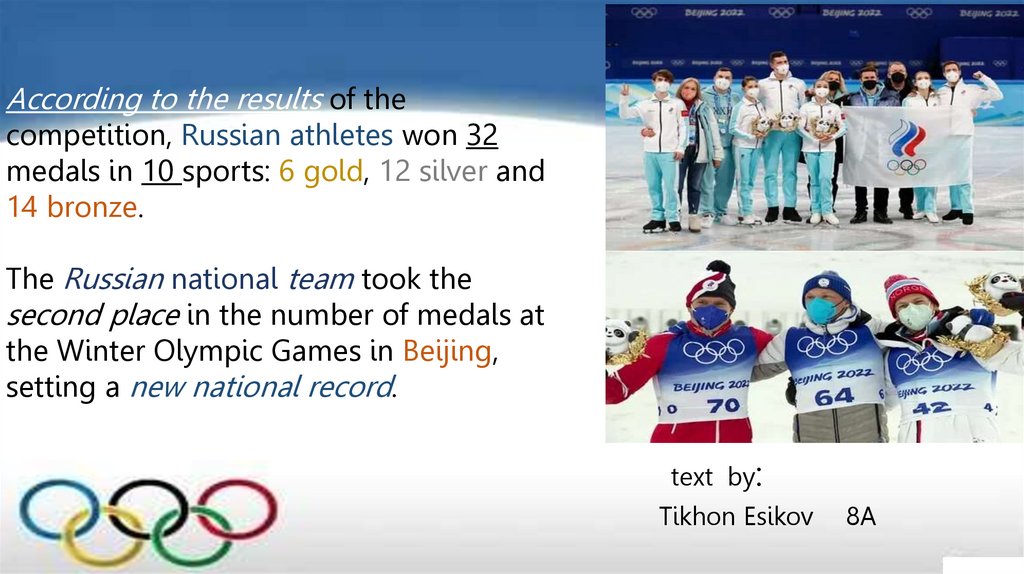 According to the results of the competition, Russian athletes won 32 medals in 10 sports: 6 gold, 12 silver and 14 bronze.

The Russian national team took the second place in the number of medals at the Winter Olympic Games in Beijing, setting a new national record.

BEIJING 2022 BEIJING 2022 BEIJING 2022

BEIJING 2022 70 BEIJING 2022 64 BEIJING 2022 42

text by:
Tikhon Esikov 8A